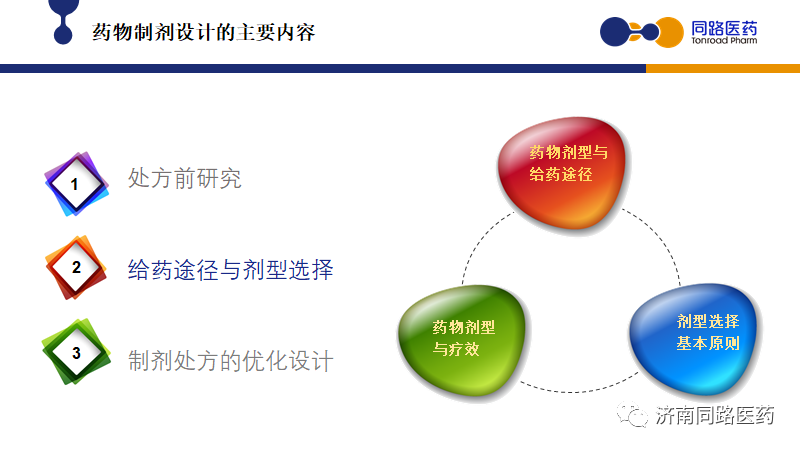 药物制剂设计的主要内容

同路医药
Tonroad Pharm

1 处方前研究

2 给药途径与剂型选择

3 制剂处方的优化设计

药物剂型与给药途径

药物剂型与疗效

剂型选择基本原则

济南同路医药